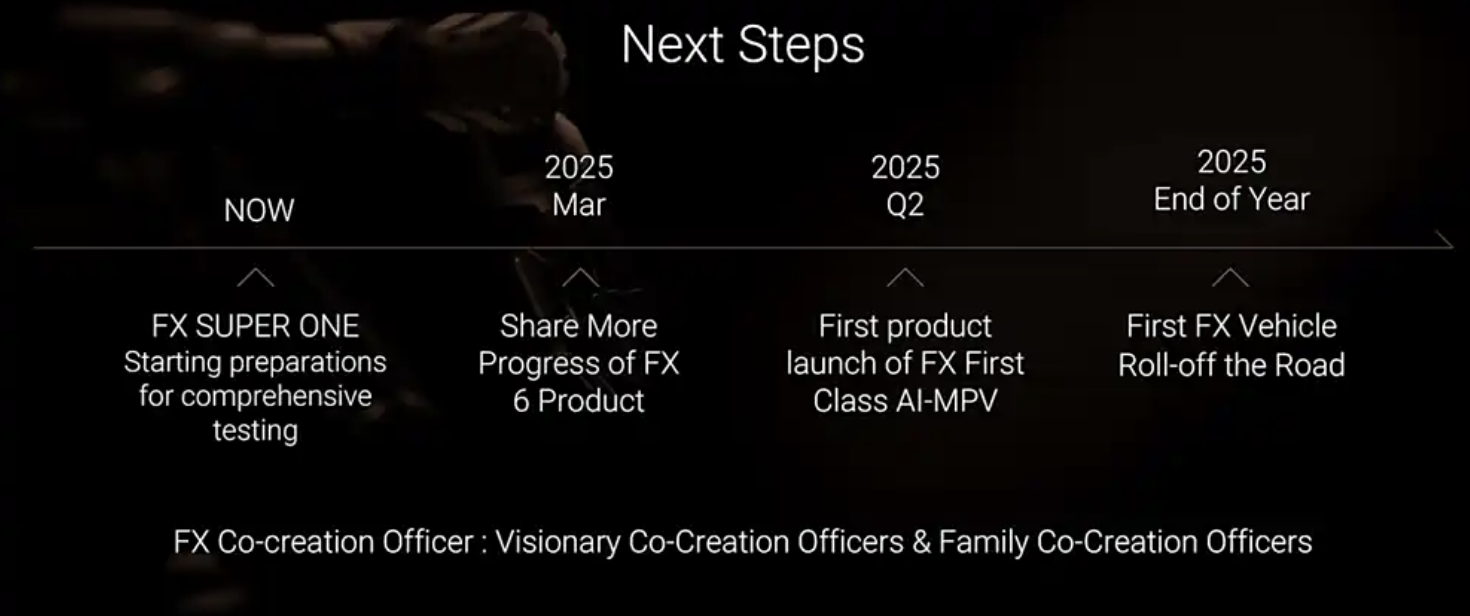 Next Steps

NOW

FX SUPER ONE Starting preparations for comprehensive testing

2025
Mar

Share More Progress of FX 6 Product

2025
Q2

First product launch of FX First Class AI-MPV

2025
End of Year

First FX Vehicle Roll-off the Road

FX Co-creation Officer : Visionary Co-Creation Officers & Family Co-Creation Officers